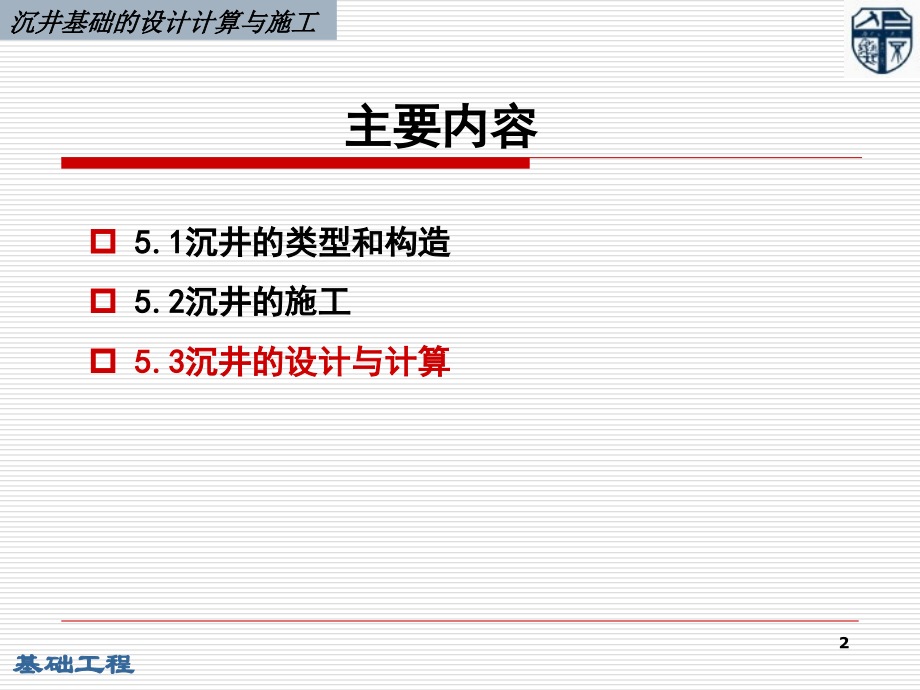 沉井基础的设计计算与施工

主要内容

5.1沉井的类型和构造

5.2沉井的施工

5.3沉井的设计与计算

2

基础工程